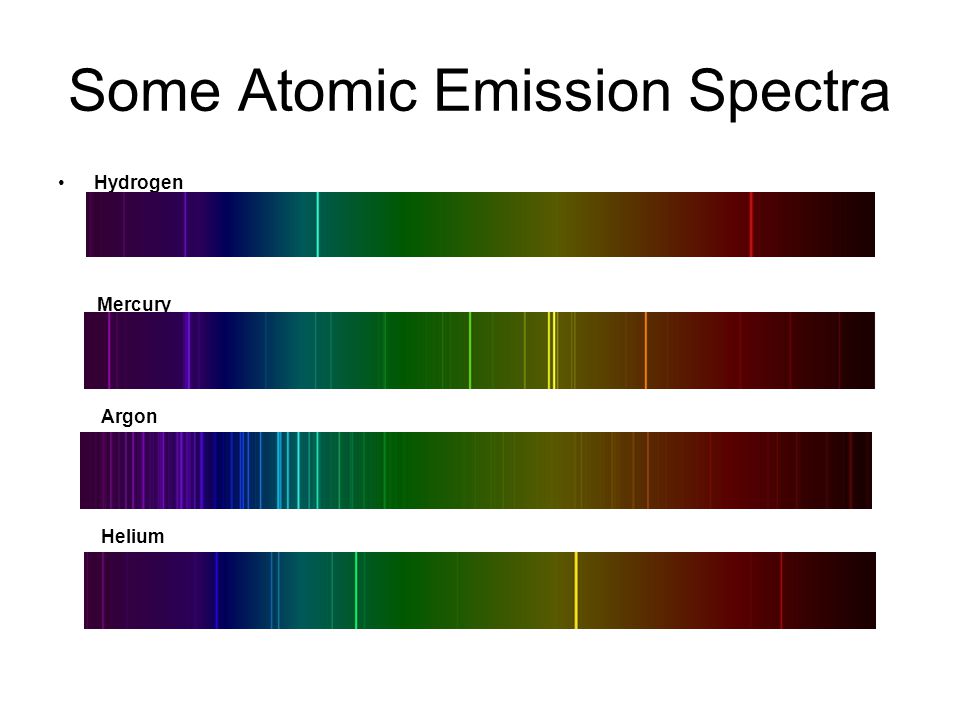 Some Atomic Emission Spectra

• Hydrogen

Mercury

Argon

Helium